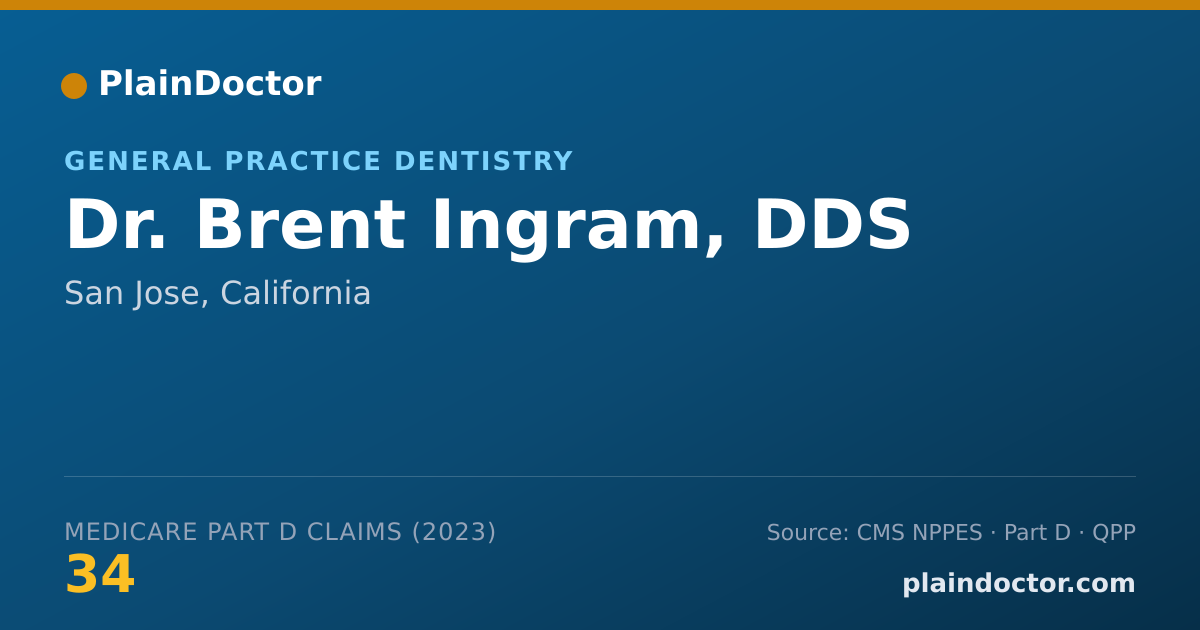 PlainDoctor

GENERAL PRACTICE DENTISTRY

Dr. Brent Ingram, DDS

San Jose, California

MEDICARE PART D CLAIMS (2023)

34

Source: CMS NPPES · Part D · QPP

plaindoctor.com